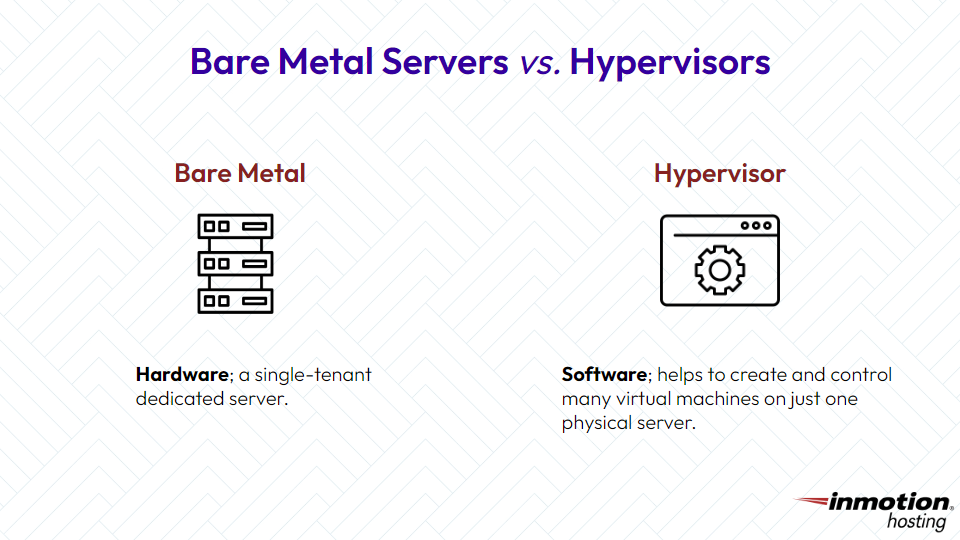 Bare Metal Servers vs. Hypervisors

Bare Metal

Hardware; a single-tenant dedicated server.

Hypervisor

Software; helps to create and control many virtual machines on just one physical server.

inmotion hosting